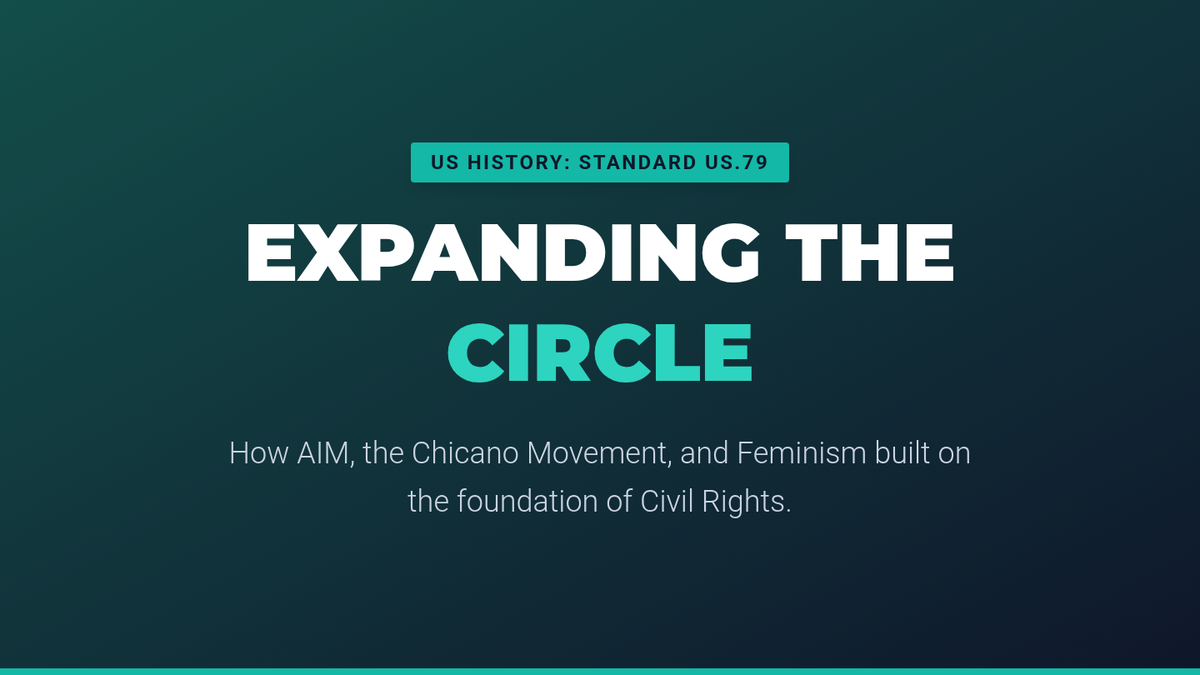 US HISTORY: STANDARD US.79

EXPANDING THE CIRCLE

How AIM, the Chicano Movement, and Feminism built on the foundation of Civil Rights.